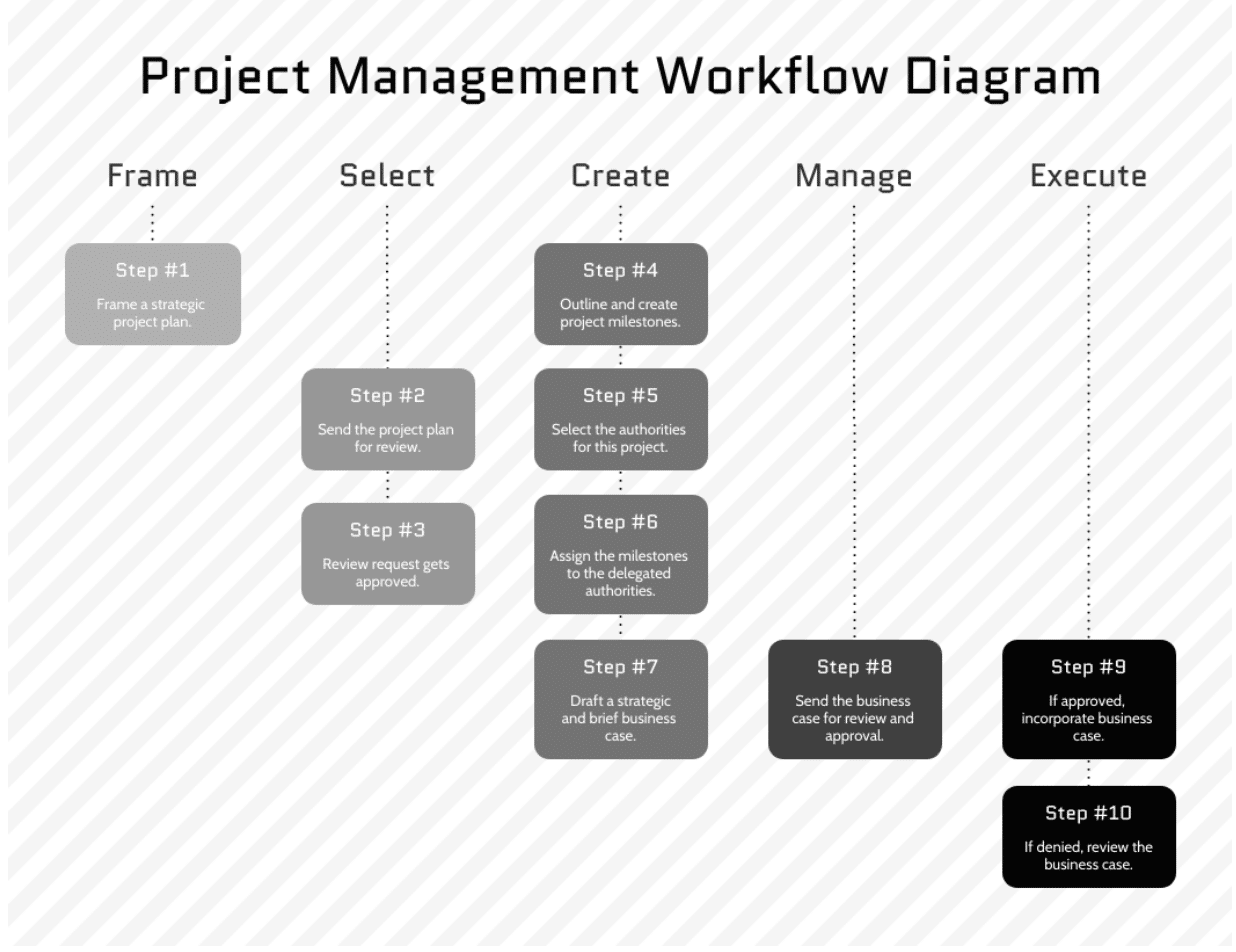 Project Management Workflow Diagram

Frame

Step #1

Frame a strategic project plan.

Select

Step #2

Send the project plan for review.

Step #3

Review request gets approved.

Create

Step #4

Outline and create project milestones.

Step #5

Select the authorities for this project.

Step #6

Assign the milestones to the delegated authorities.

Step #7

Draft a strategic and brief business case.

Manage

Step #8

Send the business case for review and approval.

Execute

Step #9

If approved, incorporate business case.

Step #10

If denied, review the business case.